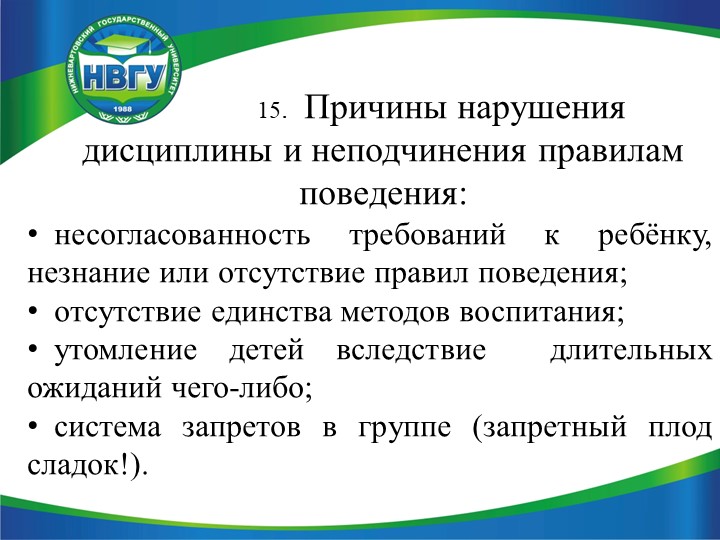 НИЖНЕВАРТОВСКИЙ ГОСУДАРСТВЕННЫЙ УНИВЕРСИТЕТ
НВГУ
1988

15. Причины нарушения дисциплины и неподчинения правилам поведения:

• несогласованность требований к ребёнку, незнание или отсутствие правил поведения;
• отсутствие единства методов воспитания;
• утомление детей вследствие длительных ожиданий чего-либо;
• система запретов в группе (запретный плод сладок!).